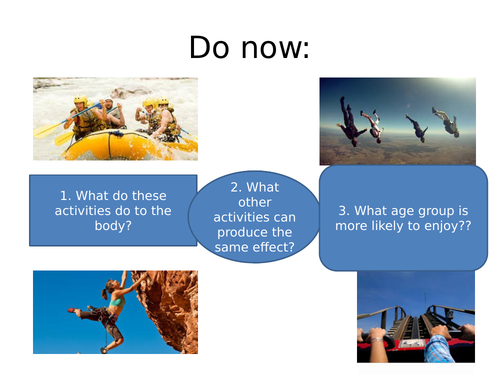 Do now:

1. What do these activities do to the body?

2. What other activities can produce the same effect?

3. What age group is more likely to enjoy??